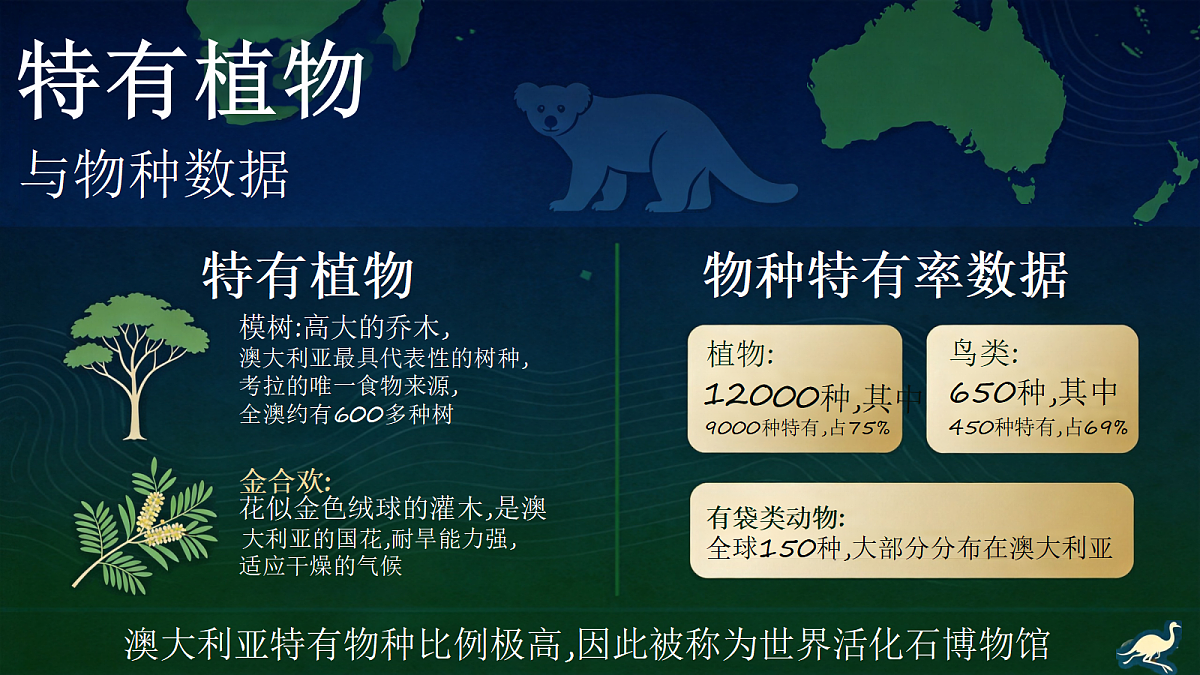 特有植物
与物种数据

特有植物

模树:高大的乔木,
澳大利亚最具代表性的树种,
考拉的唯一食物来源,
全澳约有600多种树

金合欢:
花似金色绒球的灌木,是澳大利亚的国花,耐旱能力强,
适应干燥的气候

物种特有率数据

植物:
12000种,其中
9000种特有,占75%

鸟类:
650种,其中
450种特有,占69%

有袋类动物:
全球150种,大部分分布在澳大利亚

澳大利亚特有物种比例极高,因此被称为世界活化石博物馆